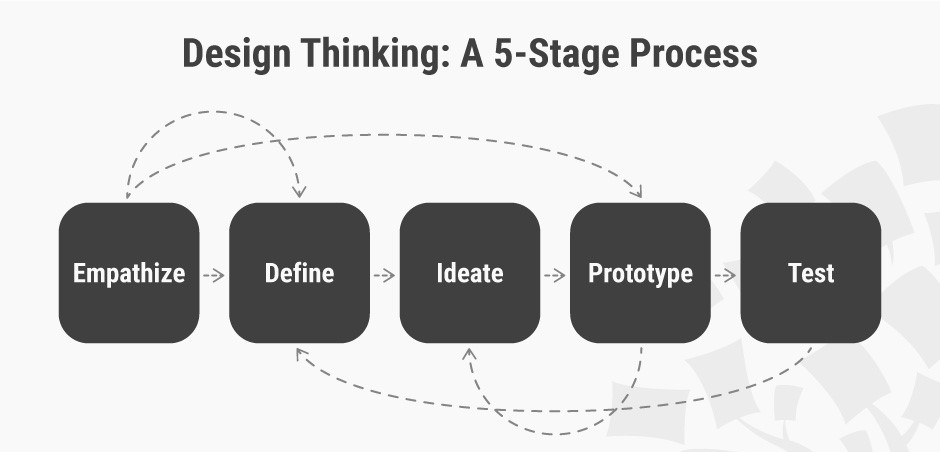 Design Thinking: A 5-Stage Process

Empathize

Define

Ideate

Prototype

Test